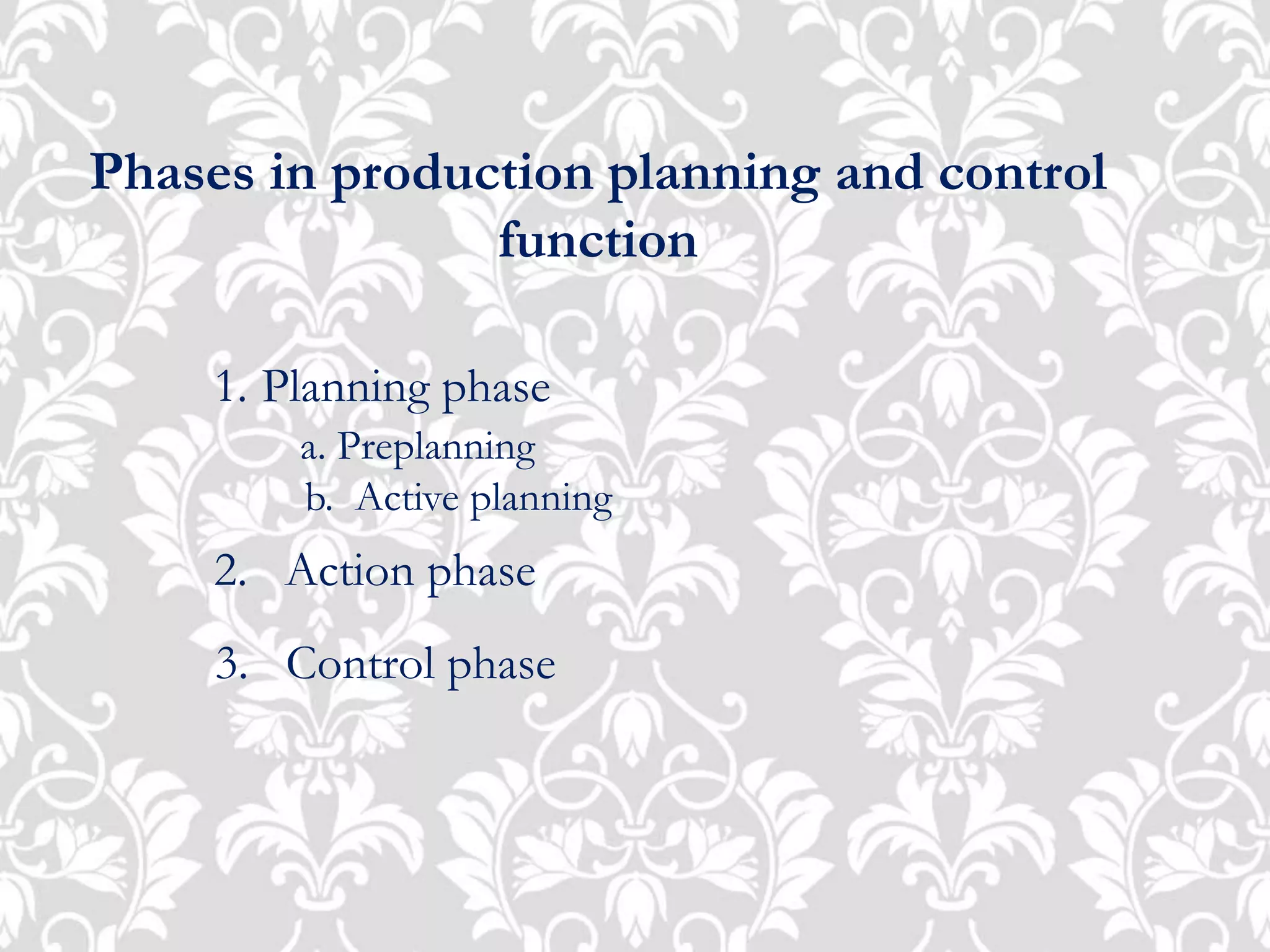 Phases in production planning and control function

1. Planning phase
a. Preplanning
b. Active planning
2. Action phase
3. Control phase